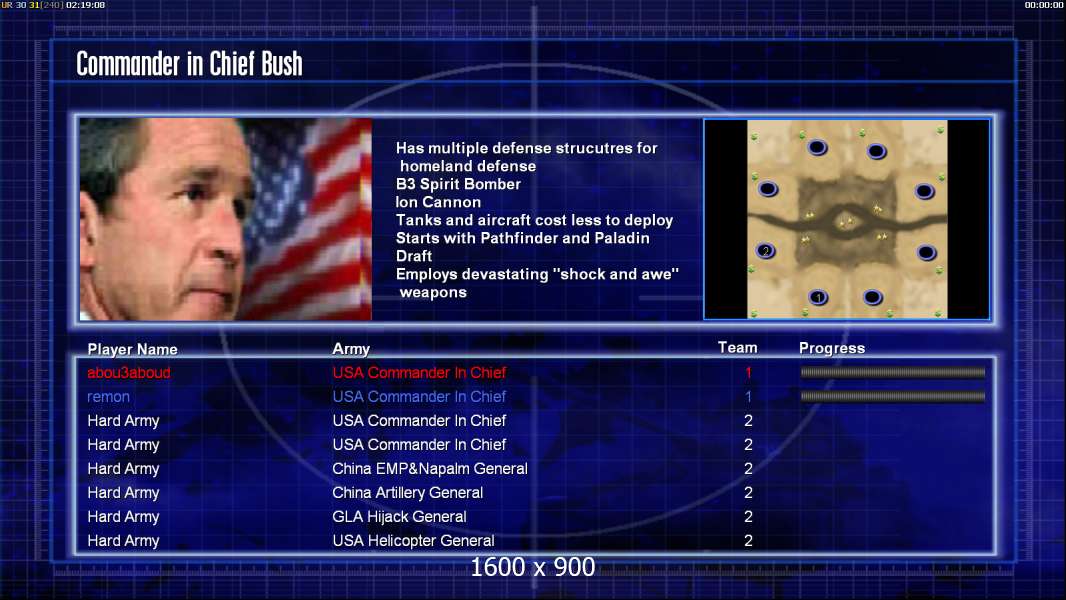 UR 30 31(240) 02:19:08

00:00:00

Commander in Chief Bush

Has multiple defense strucutres for homeland defense
B3 Spirit Bomber
Ion Cannon
Tanks and aircraft cost less to deploy
Starts with Pathfinder and Paladin
Draft
Employs devastating "shock and awe" weapons

2

1

| Player Name | Army | Team | Progress |
|---|---|---|---|
| abou3aboud | USA Commander In Chief | 1 | |
| remon | USA Commander In Chief | 1 | |
| Hard Army | USA Commander In Chief | 2 | |
| Hard Army | USA Commander In Chief | 2 | |
| Hard Army | China EMP&Napalm General | 2 | |
| Hard Army | China Artillery General | 2 | |
| Hard Army | GLA Hijack General | 2 | |
| Hard Army | USA Helicopter General | 2 | |

1600 x 900